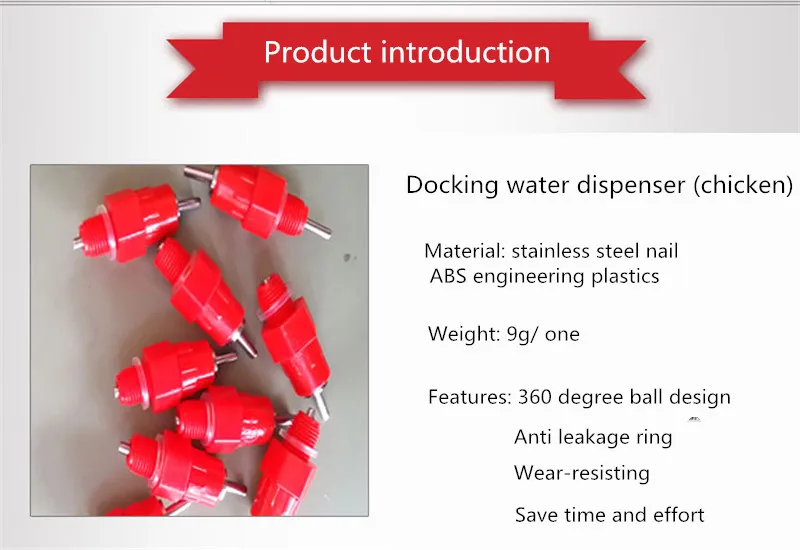 Product introduction

Docking water dispenser (chicken)

Material: stainless steel nail
ABS engineering plastics

Weight: 9g/ one

Features: 360 degree ball design
Anti leakage ring
Wear-resisting
Save time and effort